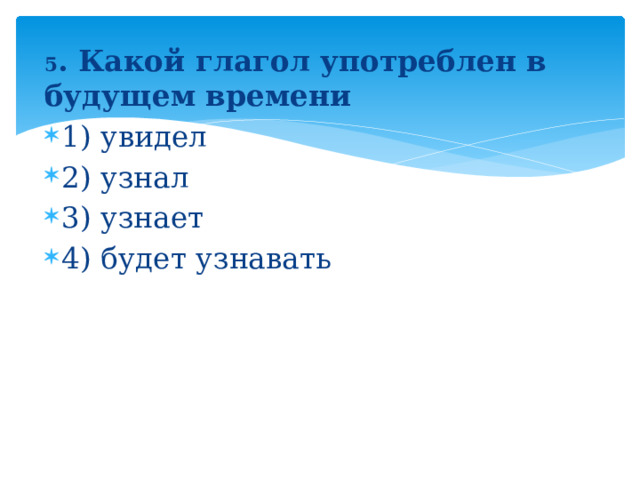 5. Какой глагол употреблен в будущем времени

1) увидел

2) узнал

3) узнает

4) будет узнавать